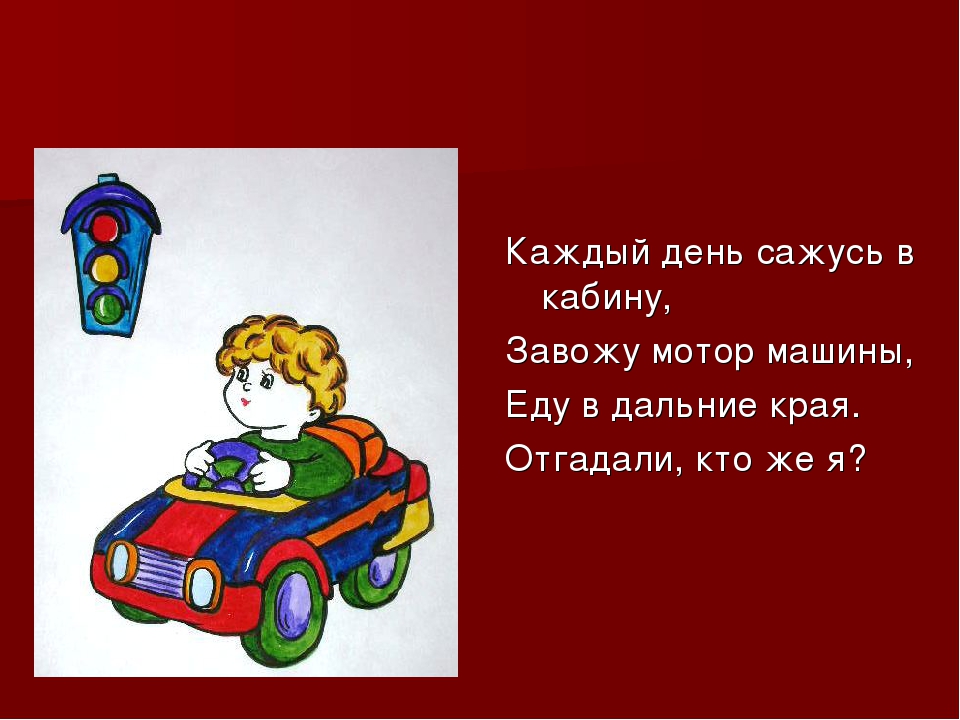 Каждый день сажусь в кабину,

Завожу мотор машины,

Еду в дальние края.

Отгадали, кто же я?